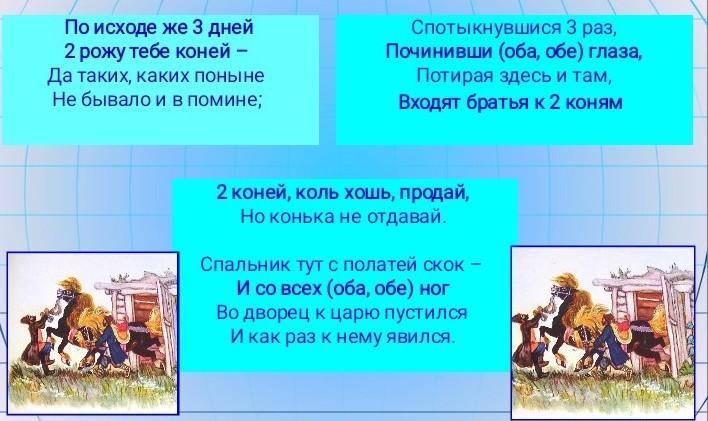 По исходе же 3 дней
2 рожу тебе коней –
Да таких, каких поныне
Не бывало и в помине;

Спотыкнувшися 3 раз,
Починивши (оба, обе) глаза,
Потирая здесь и там,
Входят братья к 2 коням

2 коней, коль хошь, продай,
Но конька не отдавай.

Спальник тут с полатей скок –
И со всех (оба, обе) ног
Во дворец к царю пустился
И как раз к нему явился.